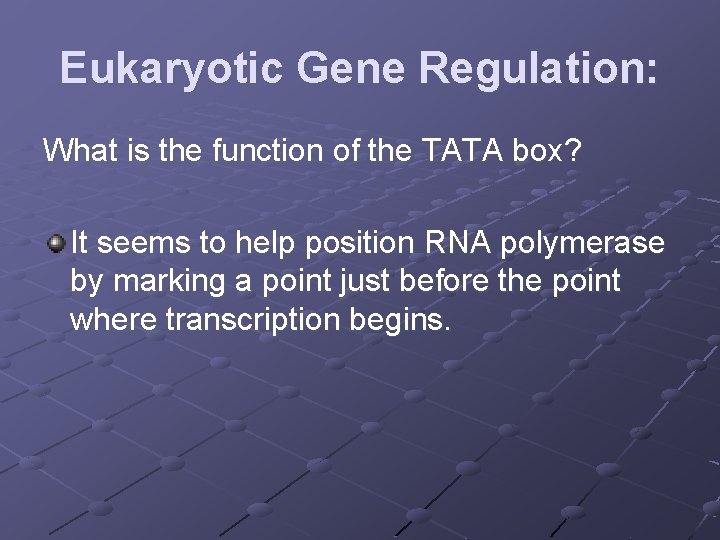 Eukaryotic Gene Regulation:

What is the function of the TATA box?

It seems to help position RNA polymerase by marking a point just before the point where transcription begins.